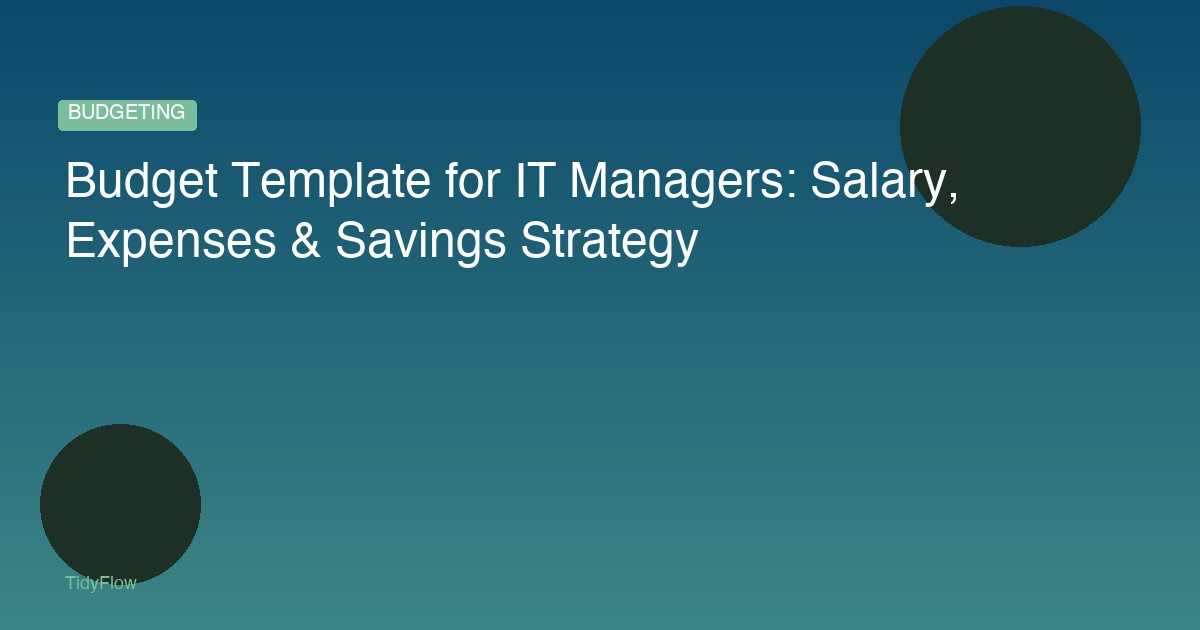 BUDGETING

Budget Template for IT Managers: Salary, Expenses & Savings Strategy

TidyFlow